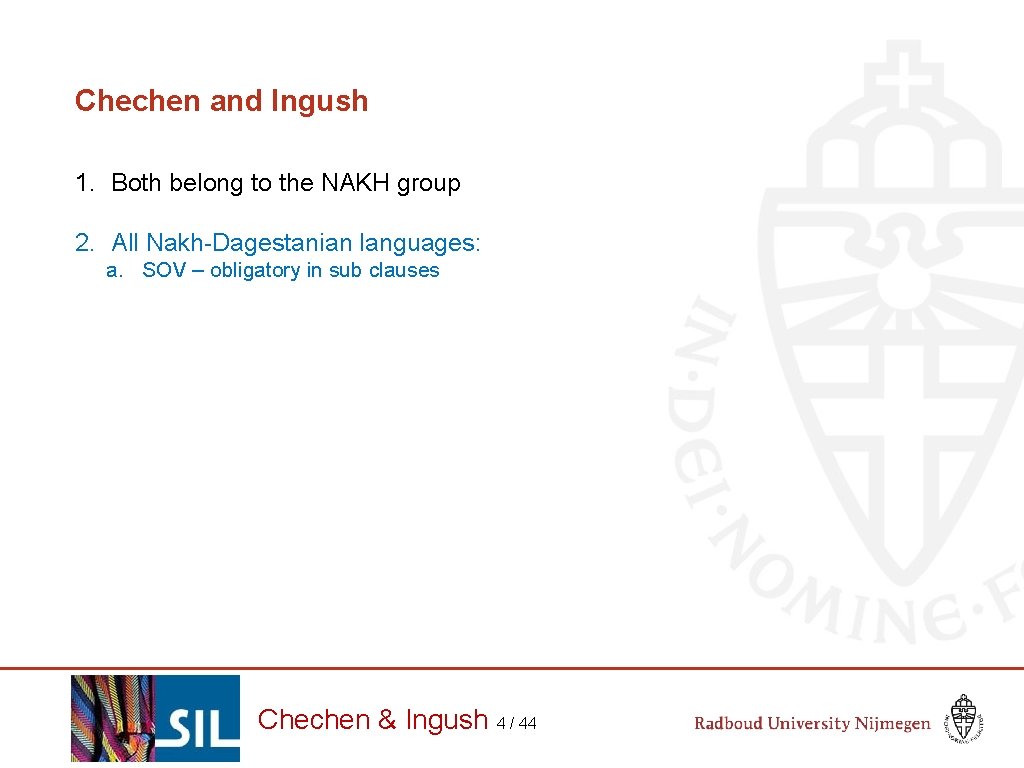 Chechen and Ingush

1. Both belong to the NAKH group

2. All Nakh-Dagestanian languages:
a. SOV – obligatory in sub clauses

IN·DEI·NOMINE·F

SIL

Chechen & Ingush 4 / 44

Radboud University Nijmegen